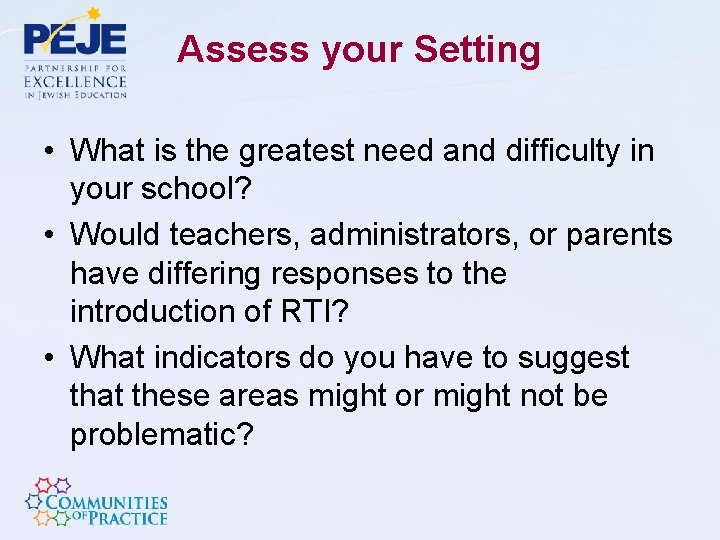 PEJE
PARTNERSHIP FOR EXCELLENCE IN JEWISH EDUCATION

Assess your Setting

• What is the greatest need and difficulty in your school?
• Would teachers, administrators, or parents have differing responses to the introduction of RTI?
• What indicators do you have to suggest that these areas might or might not be problematic?

COMMUNITIES OF PRACTICE